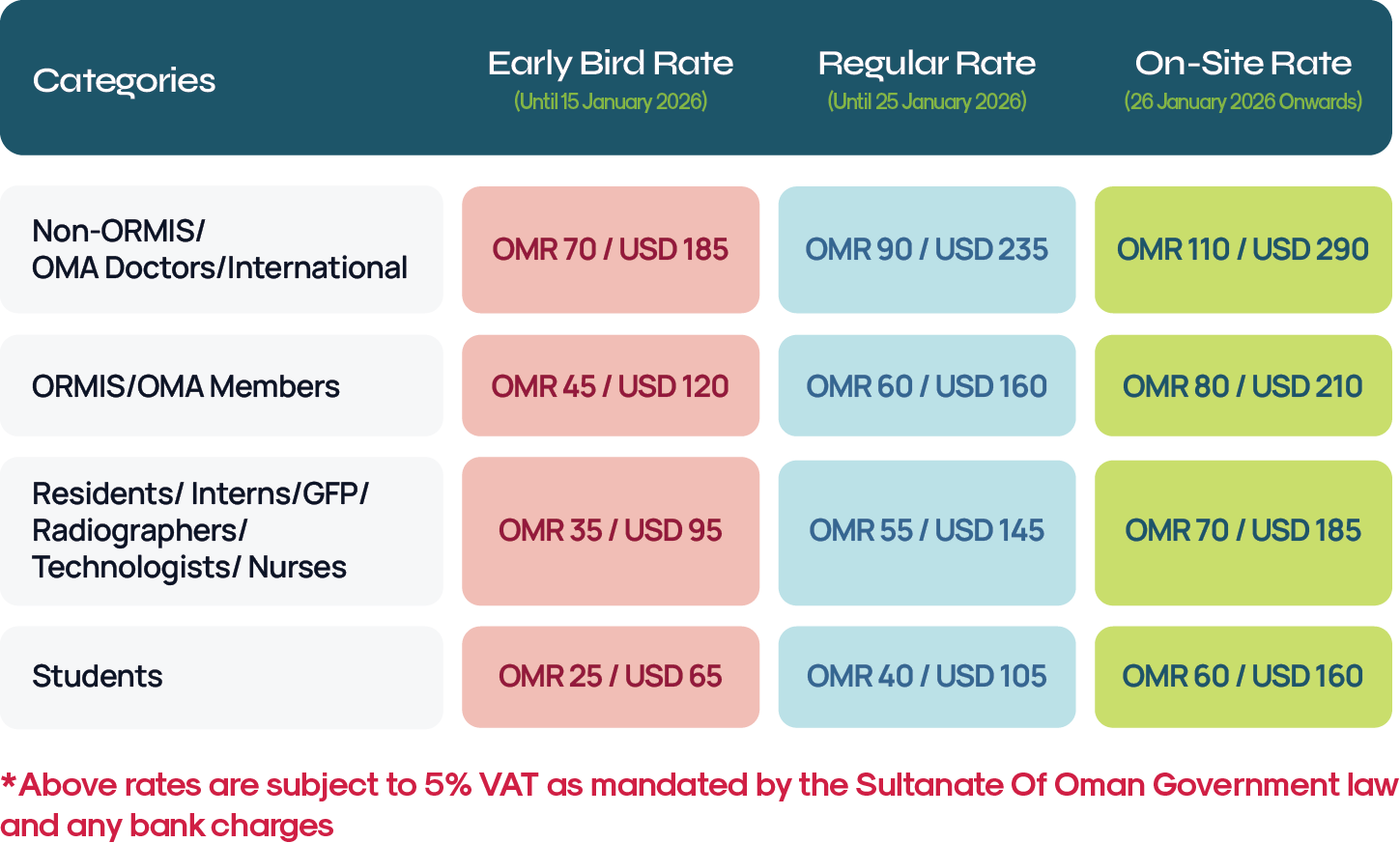 | Categories | Early Bird Rate (Until 15 January 2026) | Regular Rate (Until 25 January 2026) | On-Site Rate (26 January 2026 Onwards) |
|---|---|---|---|
| Non-ORMIS/ OMA Doctors/International | OMR 70 / USD 185 | OMR 90 / USD 235 | OMR 110 / USD 290 |
| ORMIS/OMA Members | OMR 45 / USD 120 | OMR 60 / USD 160 | OMR 80 / USD 210 |
| Residents/ Interns/GFP/ Radiographers/ Technologists/ Nurses | OMR 35 / USD 95 | OMR 55 / USD 145 | OMR 70 / USD 185 |
| Students | OMR 25 / USD 65 | OMR 40 / USD 105 | OMR 60 / USD 160 |

*Above rates are subject to 5% VAT as mandated by the Sultanate Of Oman Government law and any bank charges